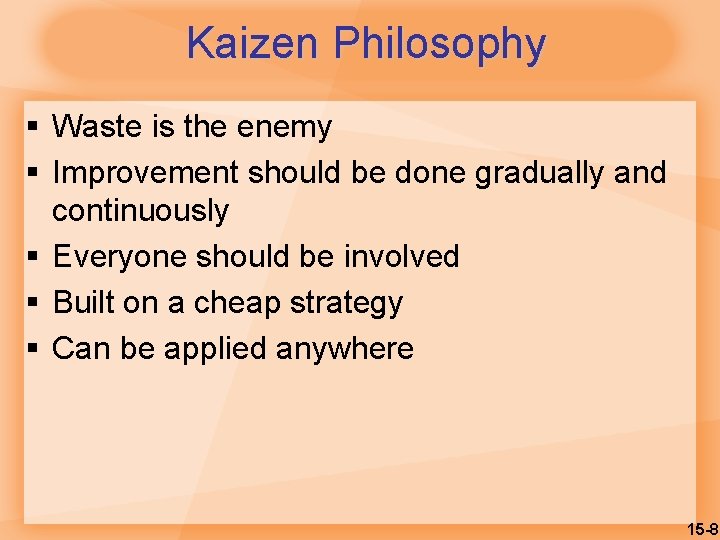 Kaizen Philosophy

▪ Waste is the enemy
▪ Improvement should be done gradually and continuously
▪ Everyone should be involved
▪ Built on a cheap strategy
▪ Can be applied anywhere

15-8